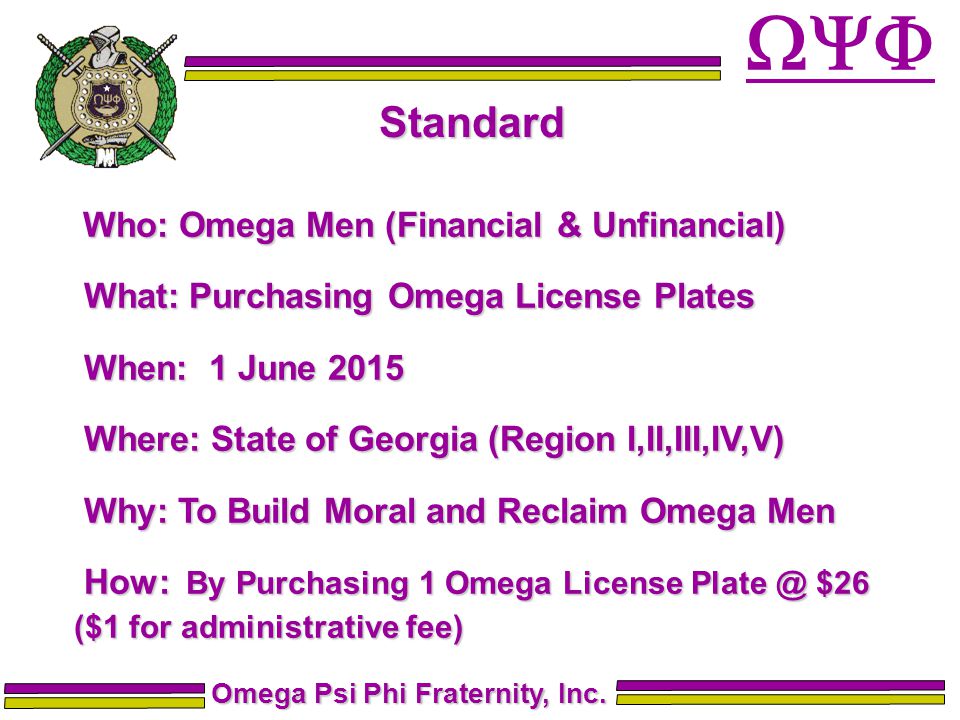 ΩΨΦ

ΩΨΦ

Standard

Who: Omega Men (Financial & Unfinancial)

What: Purchasing Omega License Plates

When: 1 June 2015

Where: State of Georgia (Region I,II,III,IV,V)

Why: To Build Moral and Reclaim Omega Men

How: By Purchasing 1 Omega License Plate @ $26 ($1 for administrative fee)

Omega Psi Phi Fraternity, Inc.